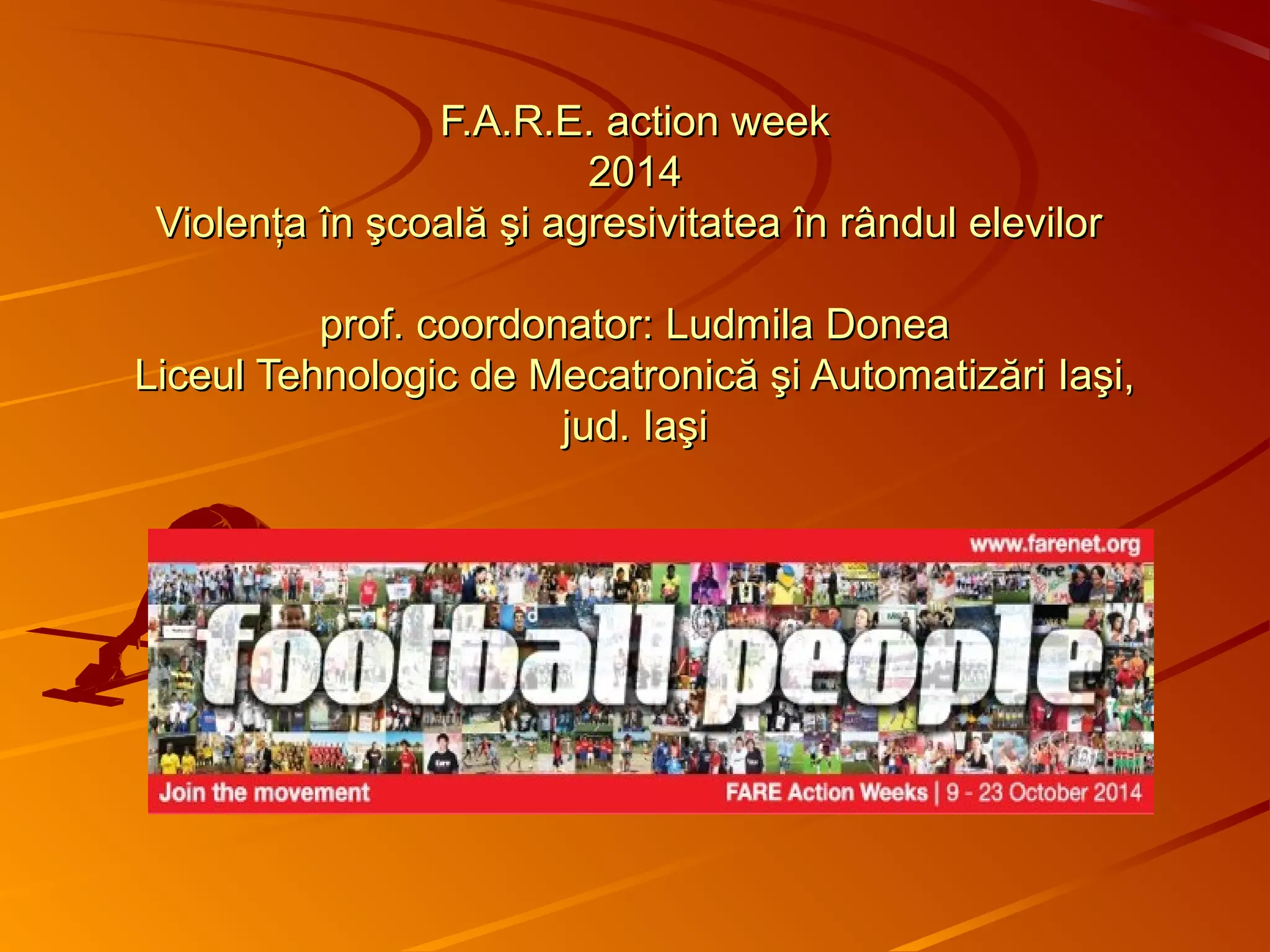 F.A.R.E. action week
2014
Violența în şcoală şi agresivitatea în rândul elevilor

prof. coordonator: Ludmila Donea
Liceul Tehnologic de Mecatronică şi Automatizări Iaşi, jud. Iaşi

www.farenet.org

football people

Join the movement

FARE Action Weeks | 9 - 23 October 2014